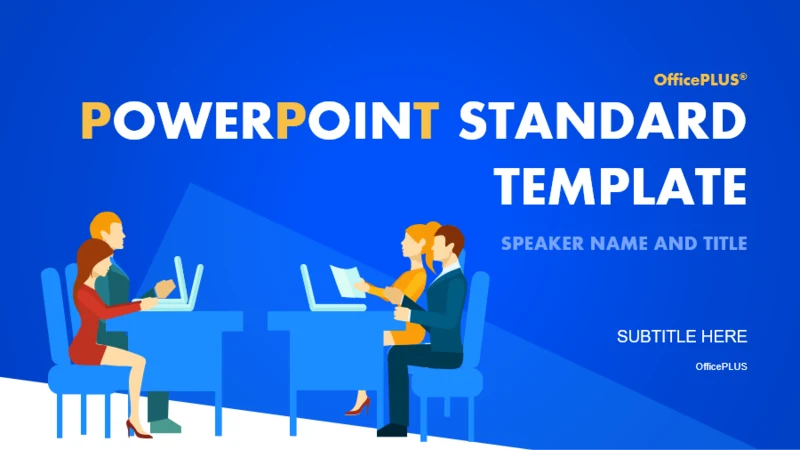 OfficePLUS®

POWERPOINT STANDARD TEMPLATE

SPEAKER NAME AND TITLE

SUBTITLE HERE

OfficePLUS